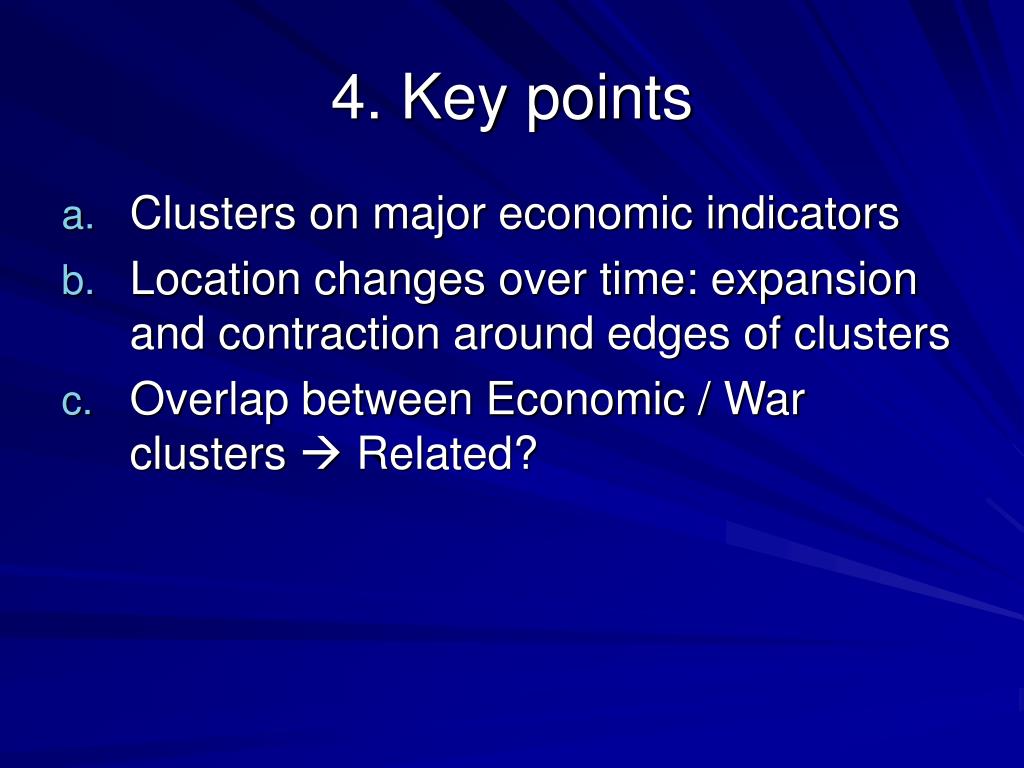 4. Key points

a. Clusters on major economic indicators
b. Location changes over time: expansion and contraction around edges of clusters
c. Overlap between Economic / War clusters → Related?